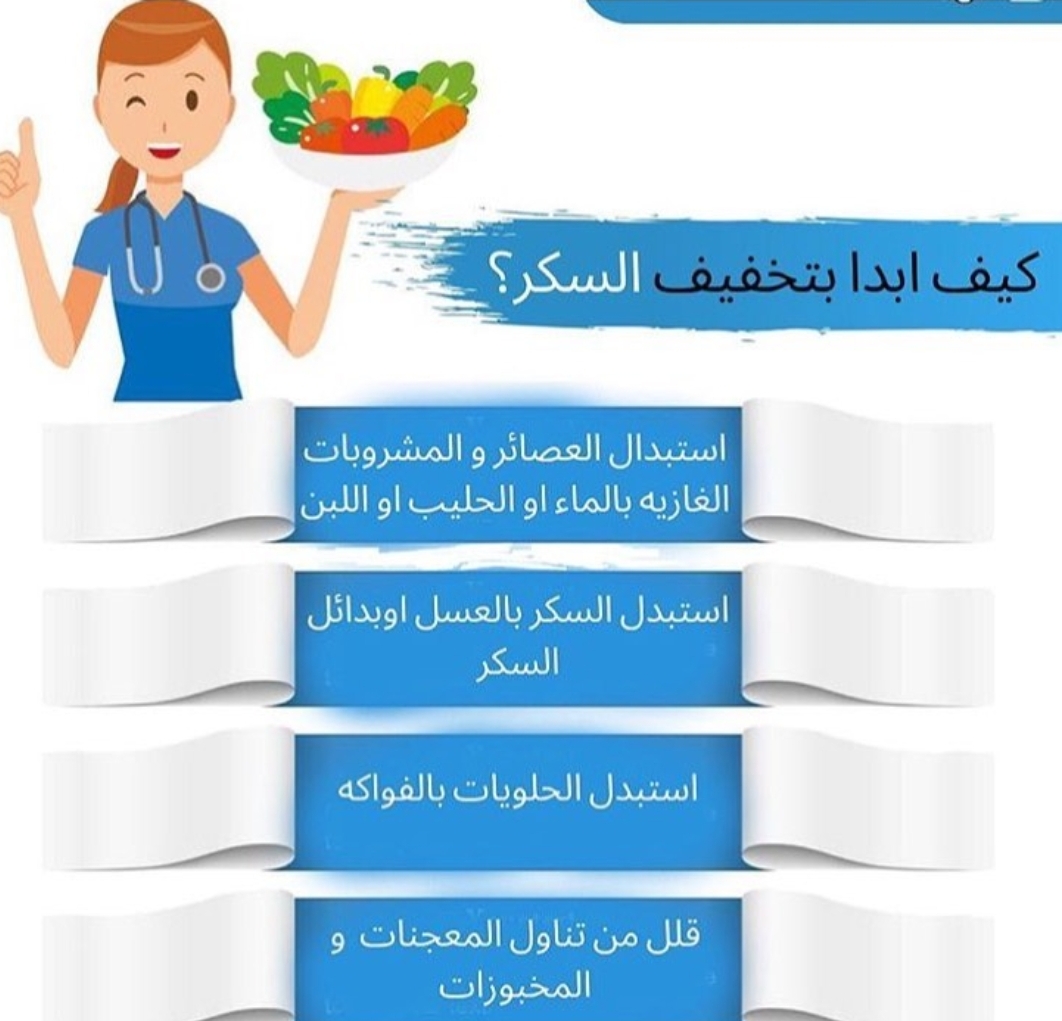 كيف ابدا بتخفيف السكر؟

استبدال العصائر و المشروبات الغازيه بالماء او الحليب او اللبن

استبدل السكر بالعسل اوبدائل السكر

استبدل الحلويات بالفواكه

قلل من تناول المعجنات و المخبوزات